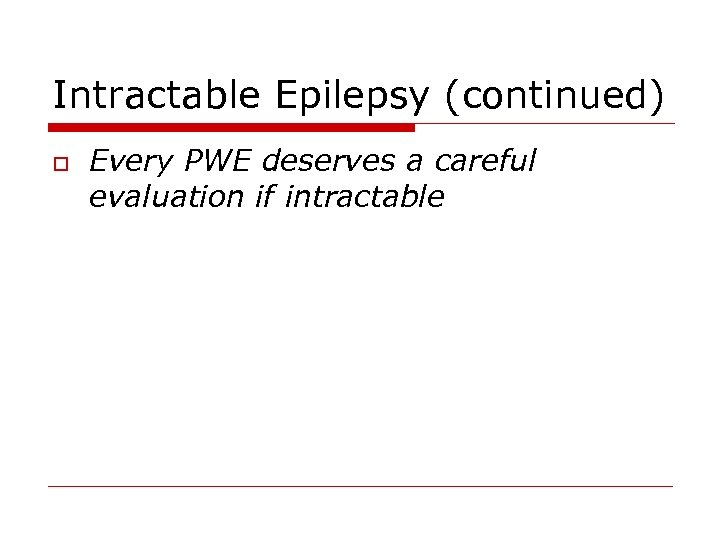 Intractable Epilepsy (continued)

Every PWE deserves a careful evaluation if intractable